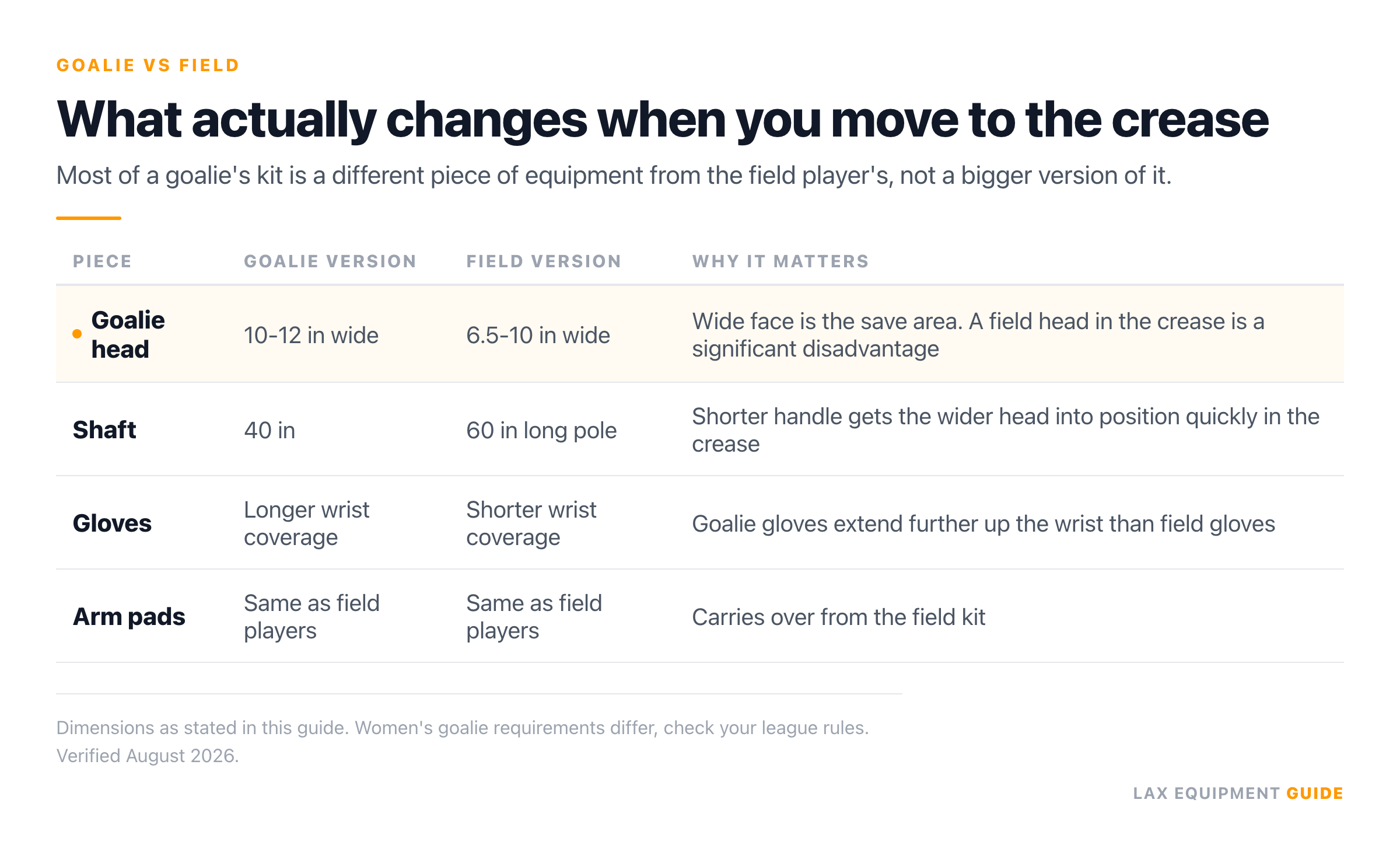 GOALIE VS FIELD

What actually changes when you move to the crease

Most of a goalie's kit is a different piece of equipment from the field player's, not a bigger version of it.

| PIECE | GOALIE VERSION | FIELD VERSION | WHY IT MATTERS |
|---|---|---|---|
| Goalie head | 10-12 in wide | 6.5-10 in wide | Wide face is the save area. A field head in the crease is a significant disadvantage |
| Shaft | 40 in | 60 in long pole | Shorter handle gets the wider head into position quickly in the crease |
| Gloves | Longer wrist coverage | Shorter wrist coverage | Goalie gloves extend further up the wrist than field gloves |
| Arm pads | Same as field players | Same as field players | Carries over from the field kit |

Dimensions as stated in this guide. Women's goalie requirements differ, check your league rules. Verified August 2026.

LAX EQUIPMENT GUIDE